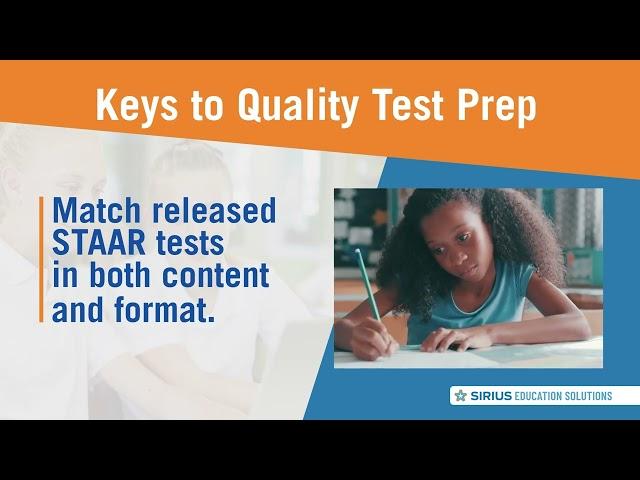 Keys to Quality Test Prep

Match released STAAR tests in both content and format.

SIRIUS EDUCATION SOLUTIONS